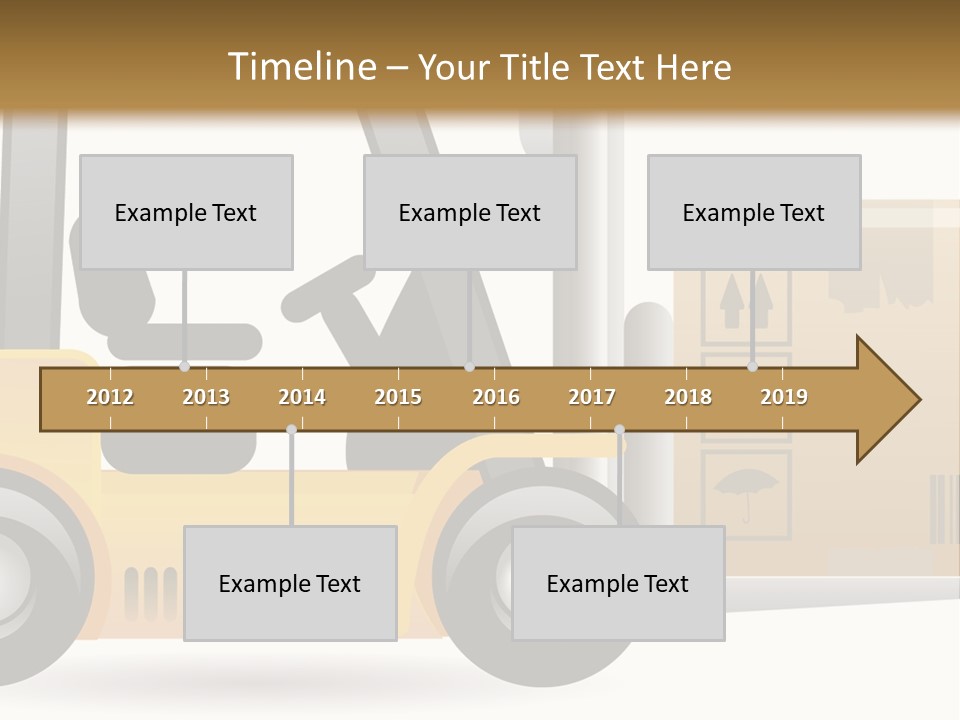 Timeline – Your Title Text Here

Example Text

Example Text

Example Text

2012 2013 2014 2015 2016 2017 2018 2019

Example Text

Example Text